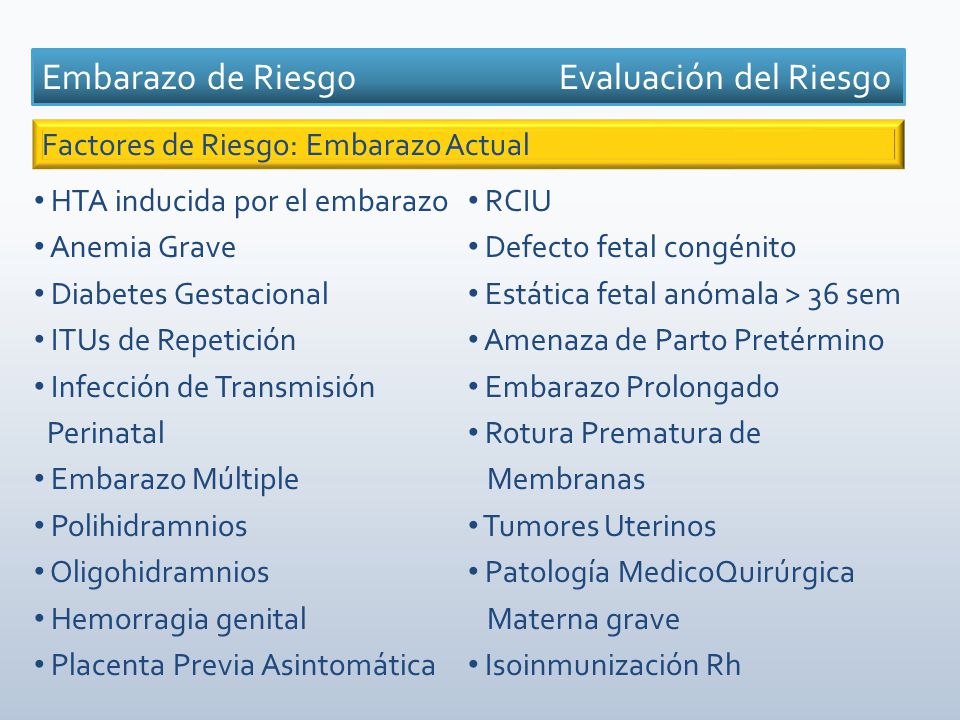 Embarazo de Riesgo Evaluación del Riesgo

Factores de Riesgo: Embarazo Actual

• HTA inducida por el embarazo
• Anemia Grave
• Diabetes Gestacional
• ITUs de Repetición
• Infección de Transmisión Perinatal
• Embarazo Múltiple
• Polihidramnios
• Oligohidramnios
• Hemorragia genital
• Placenta Previa Asintomática

• RCIU
• Defecto fetal congénito
• Estática fetal anómala > 36 sem
• Amenaza de Parto Pretérmino
• Embarazo Prolongado
• Rotura Prematura de Membranas
• Tumores Uterinos
• Patología MedicoQuirúrgica Materna grave
• Isoinmunización Rh